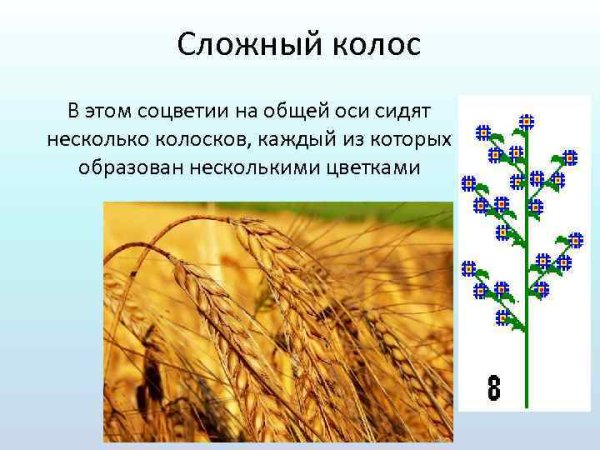 Сложный колос

В этом соцветии на общей оси сидят несколько колосков, каждый из которых образован несколькими цветками

8